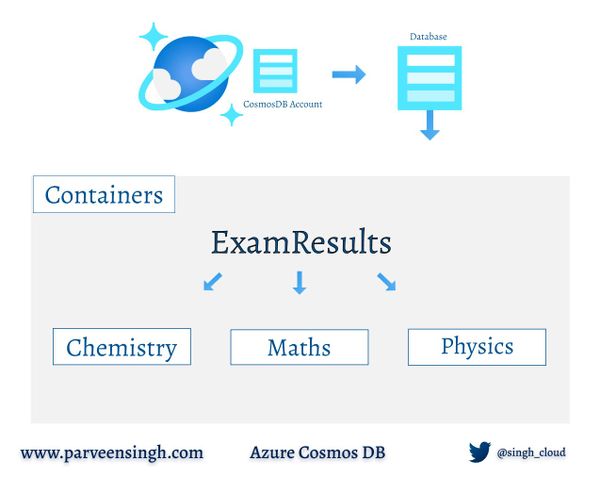 CosmosDB Account

Database

Containers

ExamResults

Chemistry

Maths

Physics

www.parveensingh.com

Azure Cosmos DB

@singh_cloud